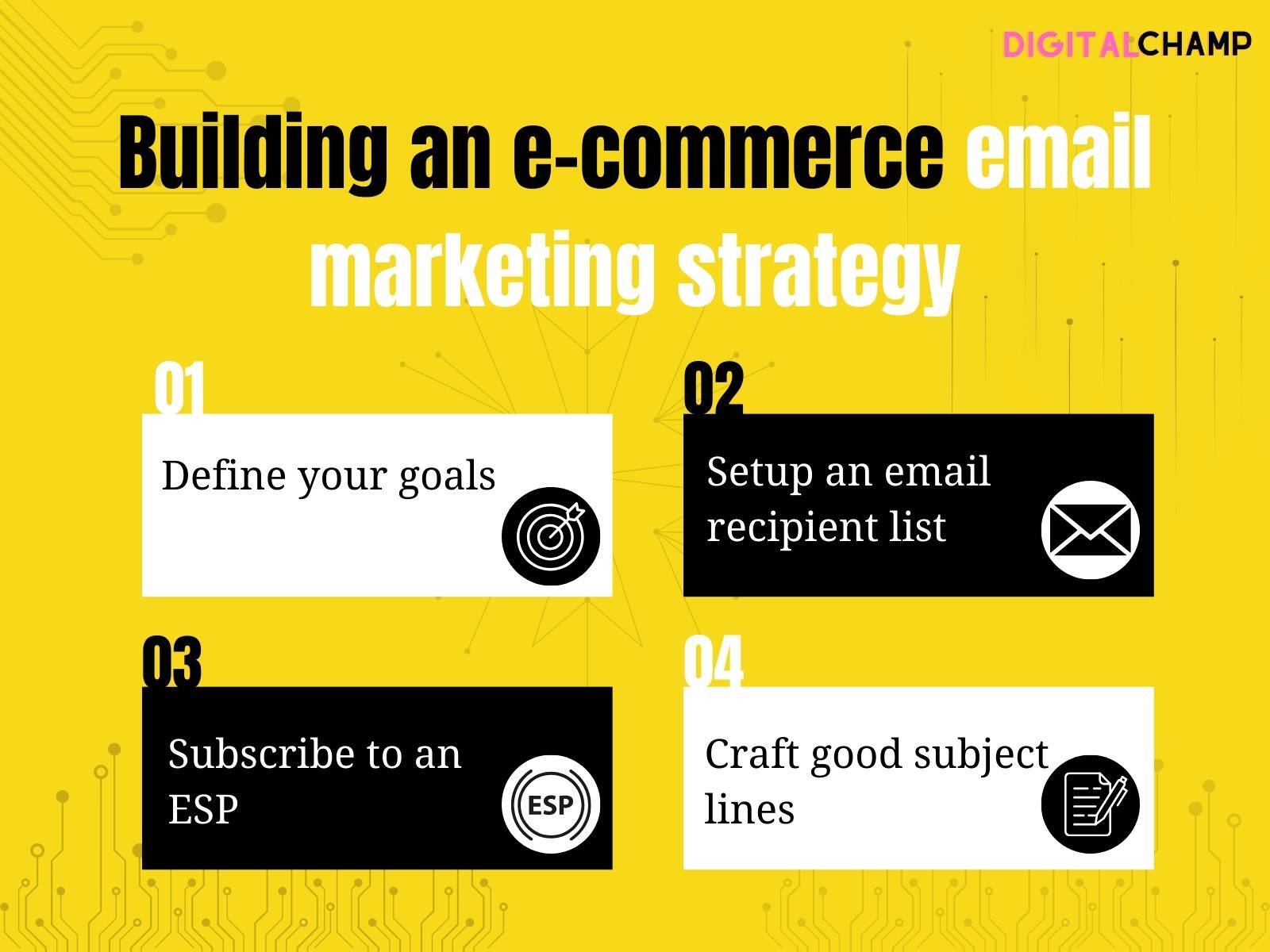 DIGITALCHAMP

Building an e-commerce email marketing strategy

01

Define your goals

02

Setup an email recipient list

03

Subscribe to an ESP

ESP

04

Craft good subject lines